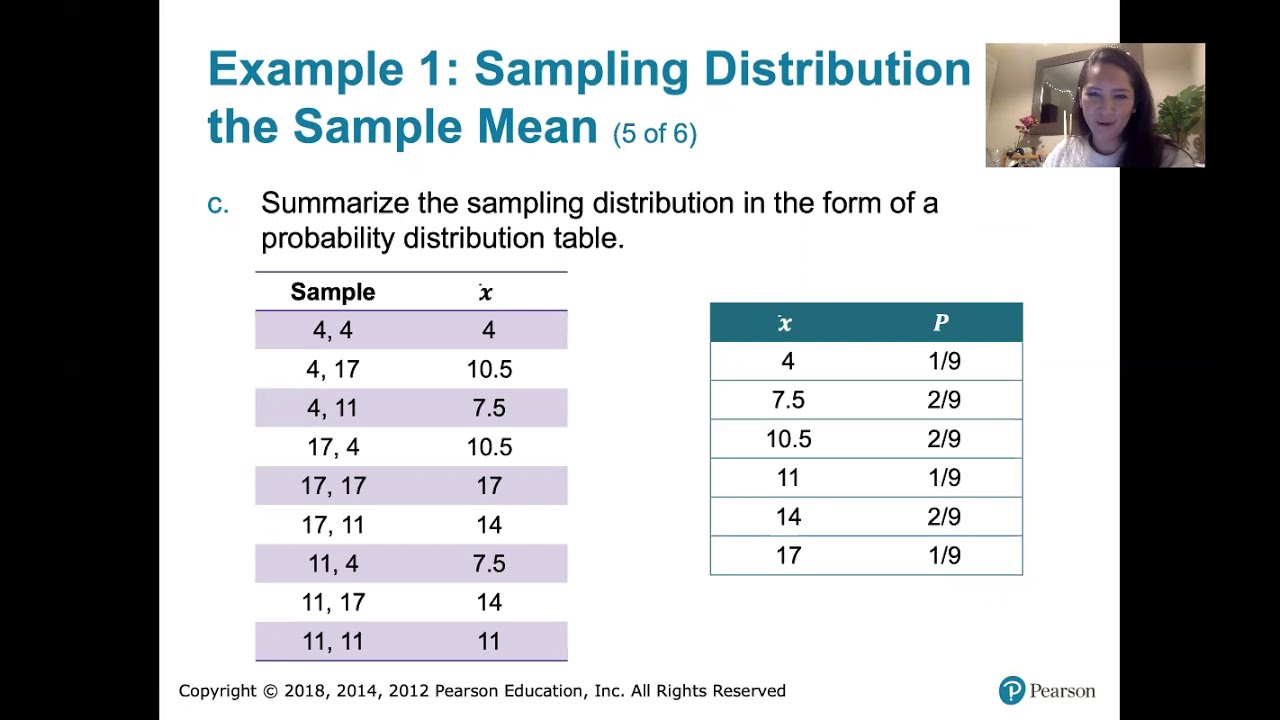 Example 1: Sampling Distribution the Sample Mean (5 of 6)

c. Summarize the sampling distribution in the form of a probability distribution table.

| Sample | $\bar{x}$ |
|---|---|
| 4, 4 | 4 |
| 4, 17 | 10.5 |
| 4, 11 | 7.5 |
| 17, 4 | 10.5 |
| 17, 17 | 17 |
| 17, 11 | 14 |
| 11, 4 | 7.5 |
| 11, 17 | 14 |
| 11, 11 | 11 |

| $\bar{x}$ | $P$ |
|---|---|
| 4 | 1/9 |
| 7.5 | 2/9 |
| 10.5 | 2/9 |
| 11 | 1/9 |
| 14 | 2/9 |
| 17 | 1/9 |

Copyright © 2018, 2014, 2012 Pearson Education, Inc. All Rights Reserved

Pearson